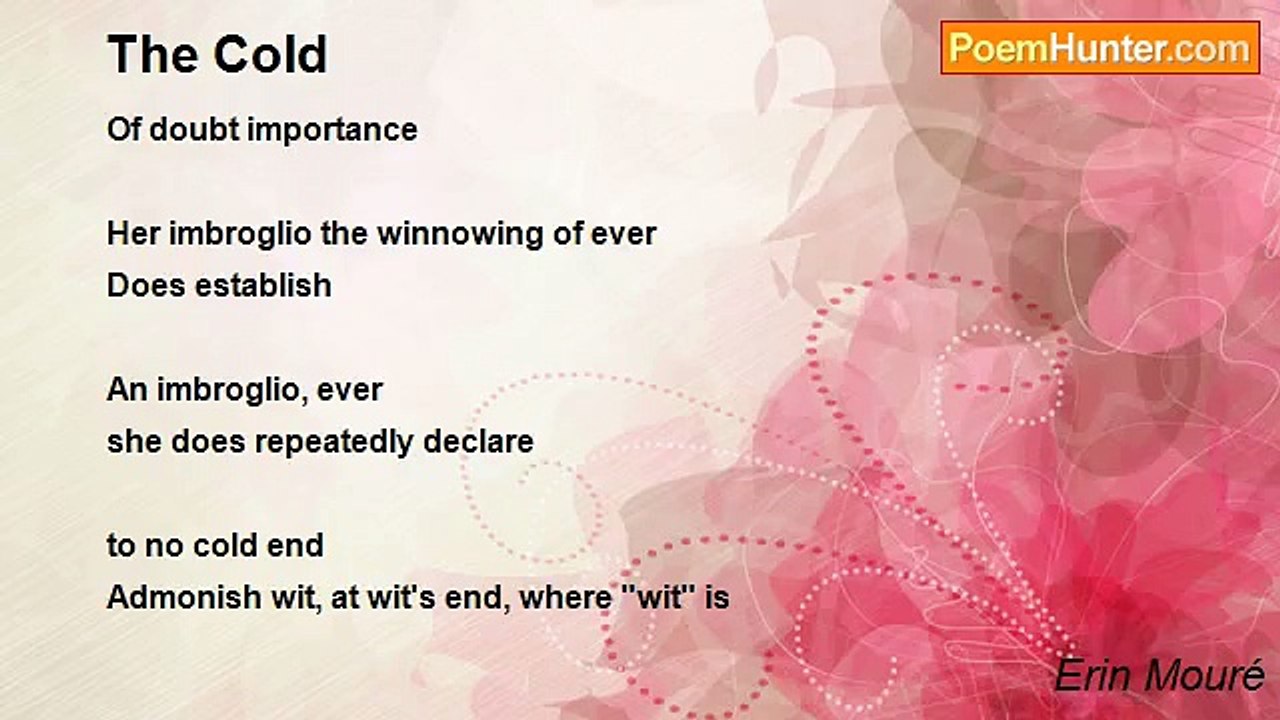 The Cold

PoemHunter.com

Of doubt importance

Her imbroglio the winnowing of ever
Does establish

An imbroglio, ever
she does repeatedly declare

to no cold end
Admonish wit, at wit's end, where "wit" is

Erin Mouré